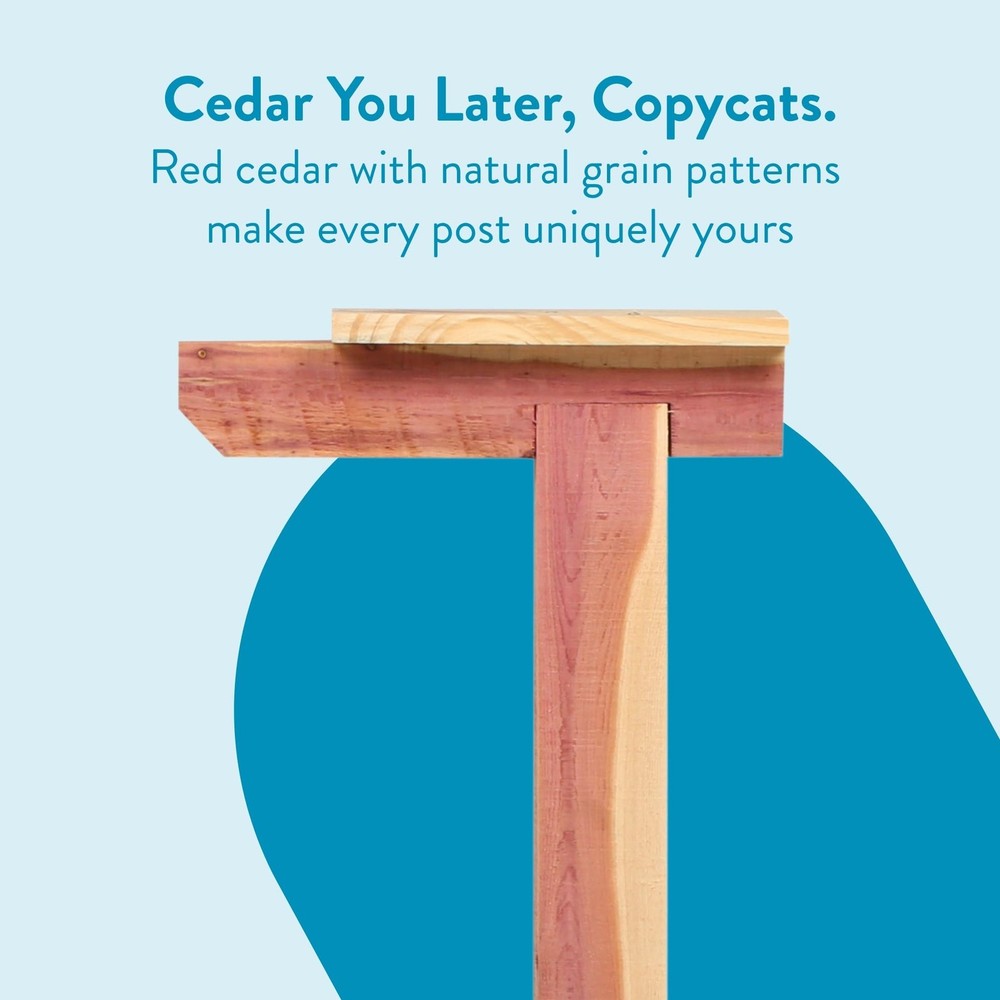 Cedar You Later, Copycats.
Red cedar with natural grain patterns make every post uniquely yours